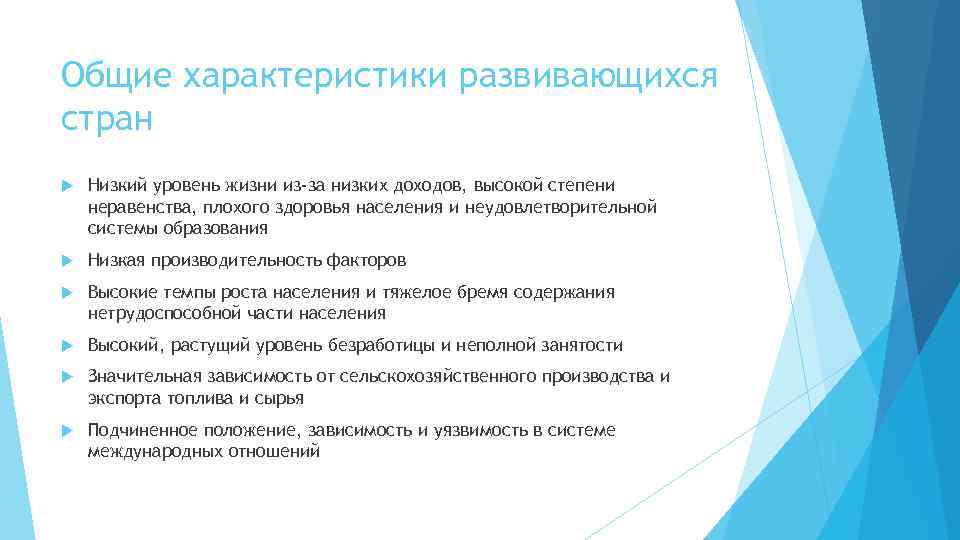 Общие характеристики развивающихся стран

Низкий уровень жизни из-за низких доходов, высокой степени неравенства, плохого здоровья населения и неудовлетворительной системы образования

Низкая производительность факторов

Высокие темпы роста населения и тяжелое бремя содержания нетрудоспособной части населения

Высокий, растущий уровень безработицы и неполной занятости

Значительная зависимость от сельскохозяйственного производства и экспорта топлива и сырья

Подчиненное положение, зависимость и уязвимость в системе международных отношений